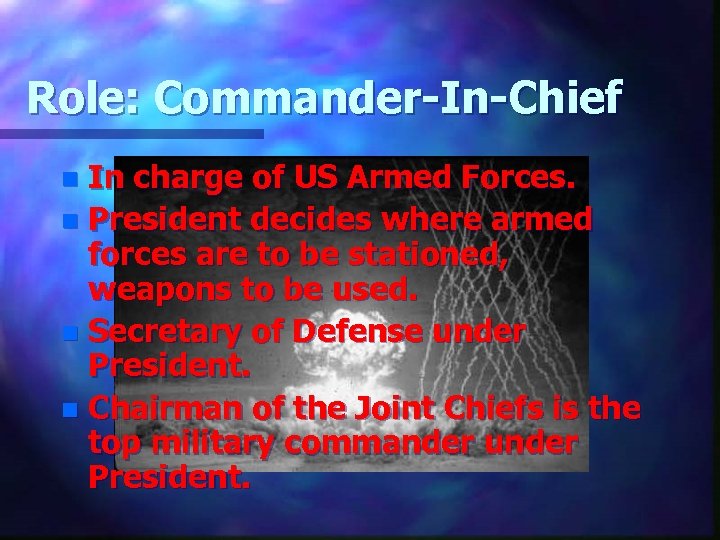 Role: Commander-In-Chief

- In charge of US Armed Forces.
- President decides where armed forces are to be stationed, weapons to be used.
- Secretary of Defense under President.
- Chairman of the Joint Chiefs is the top military commander under President.